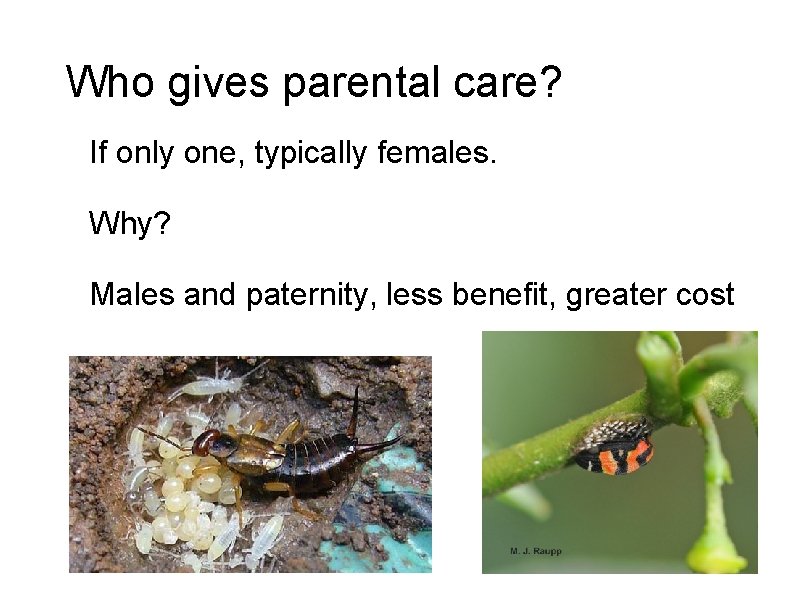 Who gives parental care?

If only one, typically females.

Why?

Males and paternity, less benefit, greater cost

M. J. Raupp